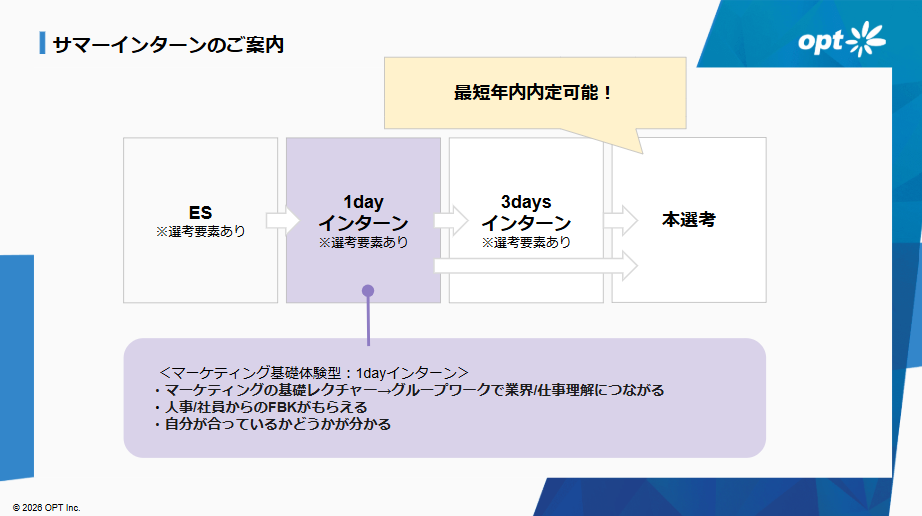 サマーインターンのご案内

opt

最短年内内定可能！

ES
※選考要素あり

1day
インターン
※選考要素あり

3days
インターン
※選考要素あり

本選考

＜マーケティング基礎体験型：1dayインターン＞
・マーケティングの基礎レクチャー→グループワークで業界/仕事理解につながる
・人事/社員からのFBKがもらえる
・自分が合っているかどうかが分かる

© 2026 OPT Inc.